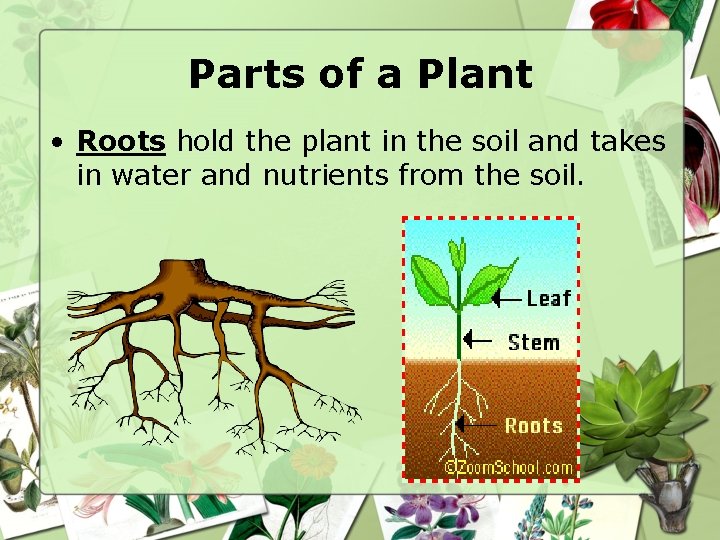 Parts of a Plant

• Roots hold the plant in the soil and takes in water and nutrients from the soil.

Leaf
Stem
Roots
©ZoomSchool.com